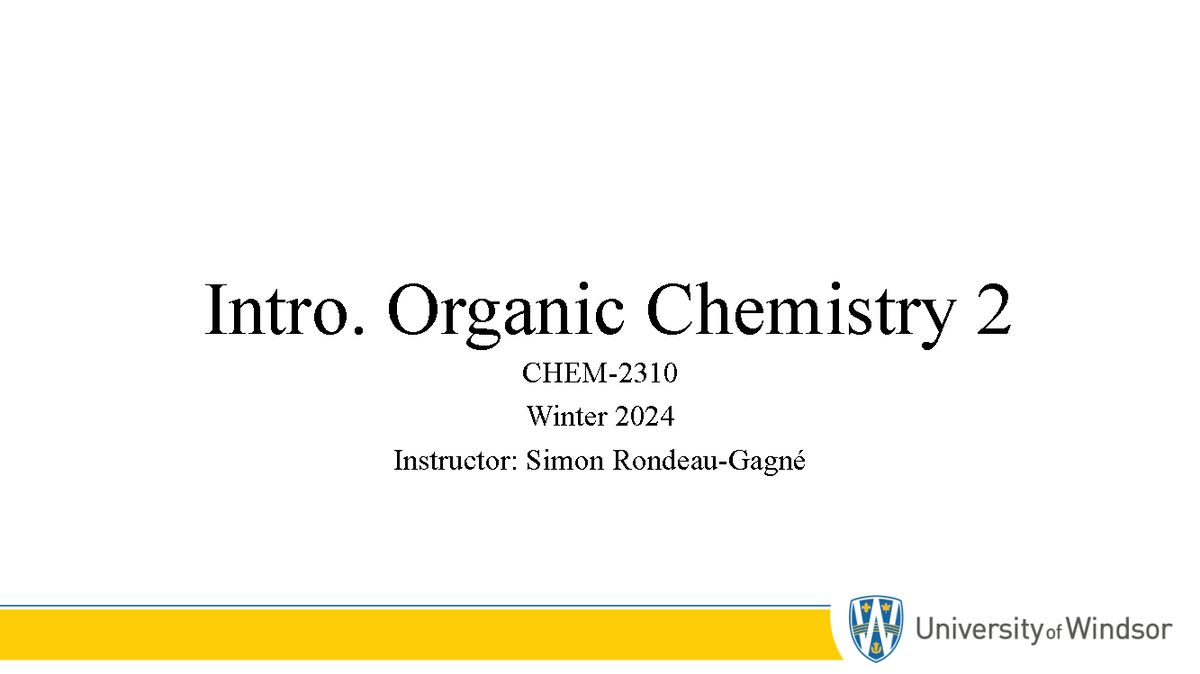 Intro. Organic Chemistry 2

CHEM-2310

Winter 2024

Instructor: Simon Rondeau-Gagné

University of Windsor